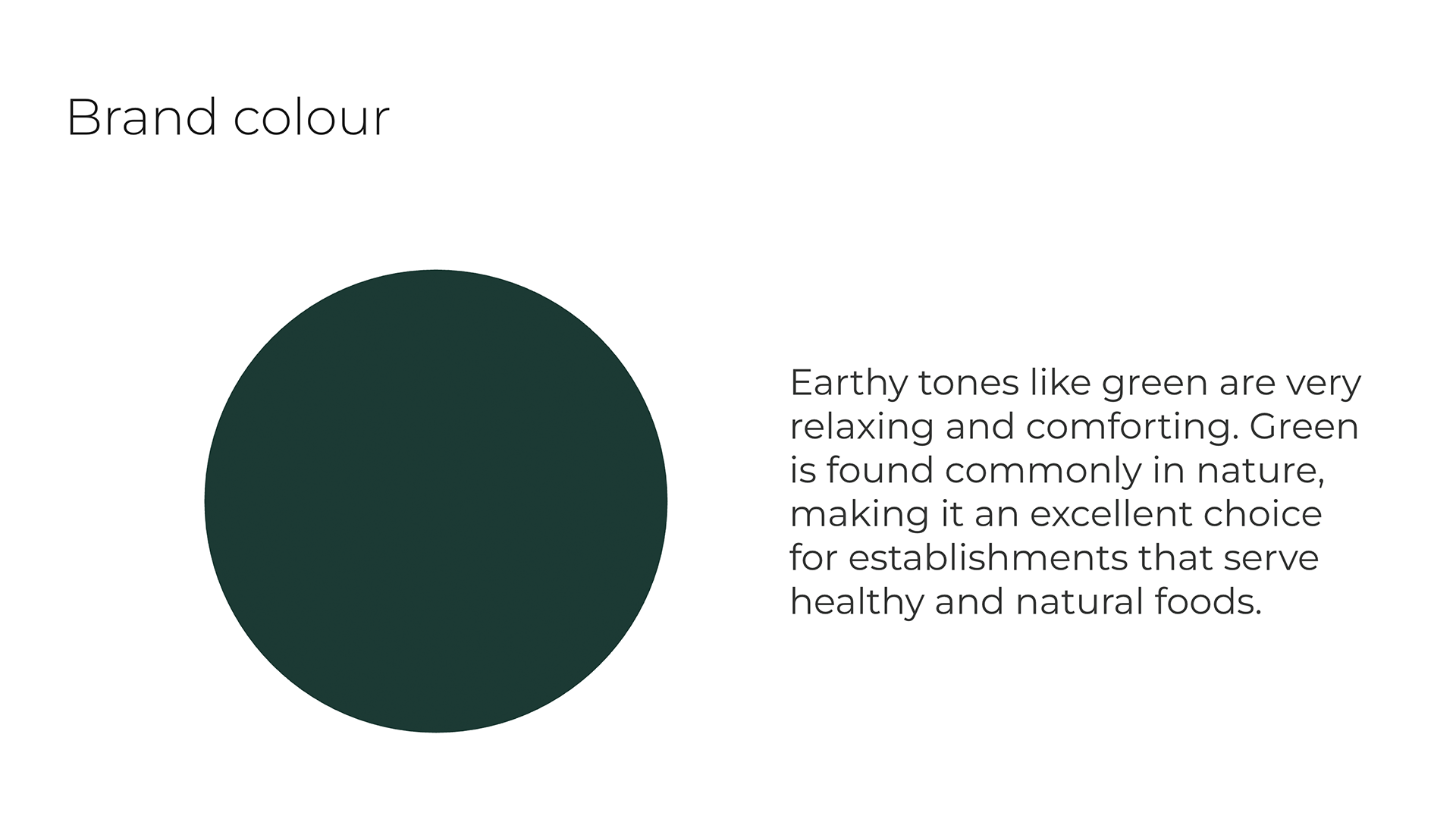 Brand colour

Earthy tones like green are very relaxing and comforting. Green is found commonly in nature, making it an excellent choice for establishments that serve healthy and natural foods.